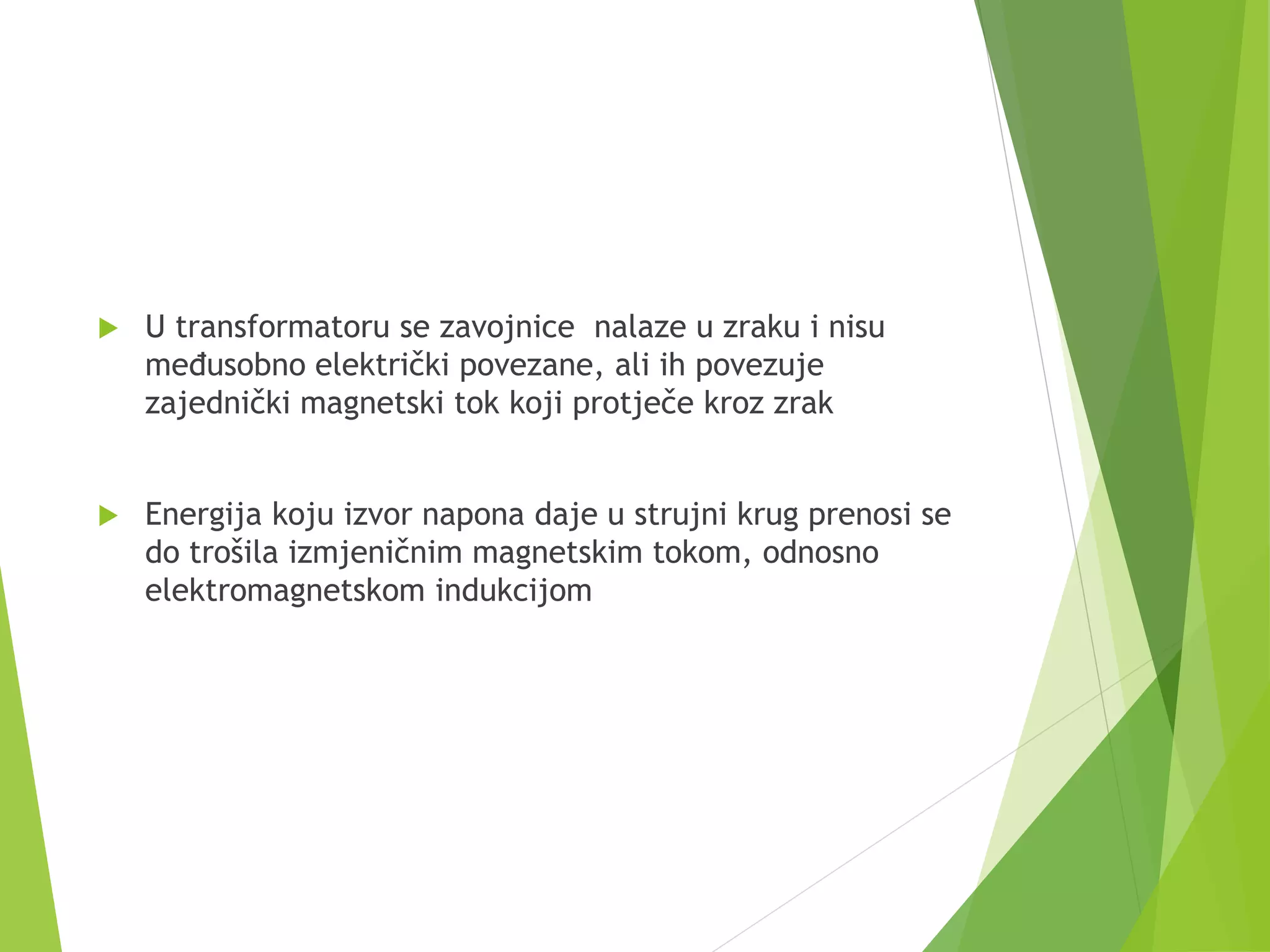 U transformatoru se zavojnice  nalaze u zraku i nisu međusobno električki povezane, ali ih povezuje zajednički magnetski tok koji protječe kroz zrak

Energija koju izvor napona daje u strujni krug prenosi se do trošila izmjeničnim magnetskim tokom, odnosno elektromagnetskom indukcijom